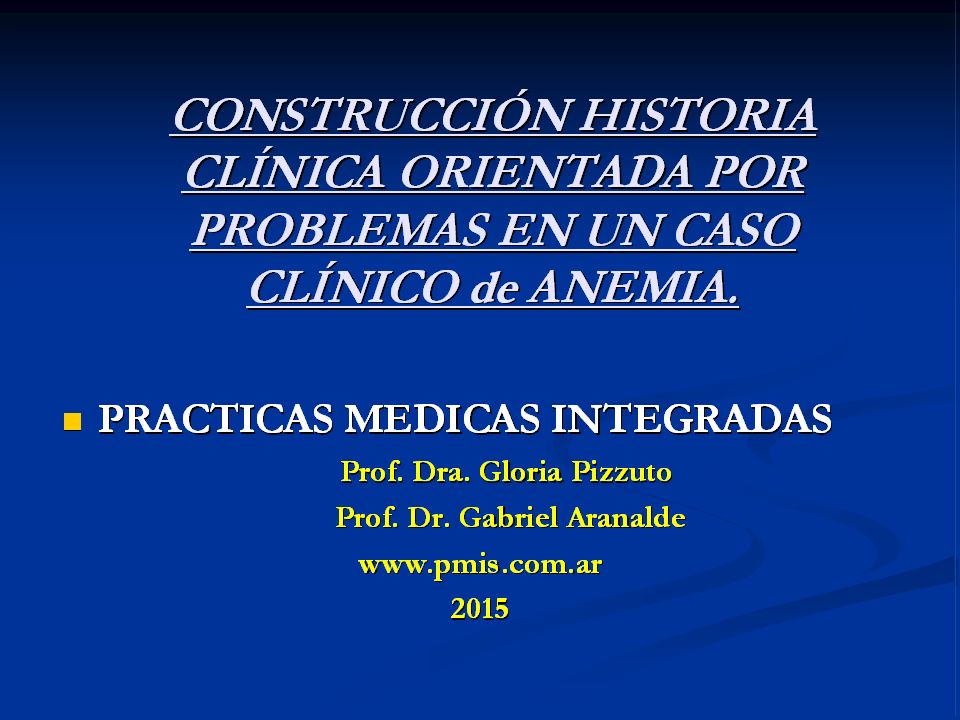 CONSTRUCCIÓN HISTORIA CLÍNICA ORIENTADA POR PROBLEMAS EN UN CASO CLÍNICO de ANEMIA.

PRACTICAS MEDICAS INTEGRADAS

Prof. Dra. Gloria Pizzuto

Prof. Dr. Gabriel Aranalde

www.pmis.com.ar

2015